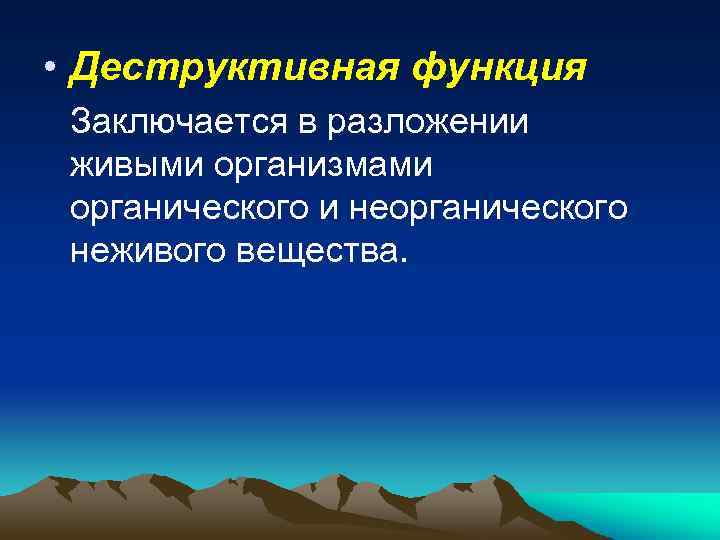 • Деструктивная функция
Заключается в разложении живыми организмами органического и неорганического неживого вещества.